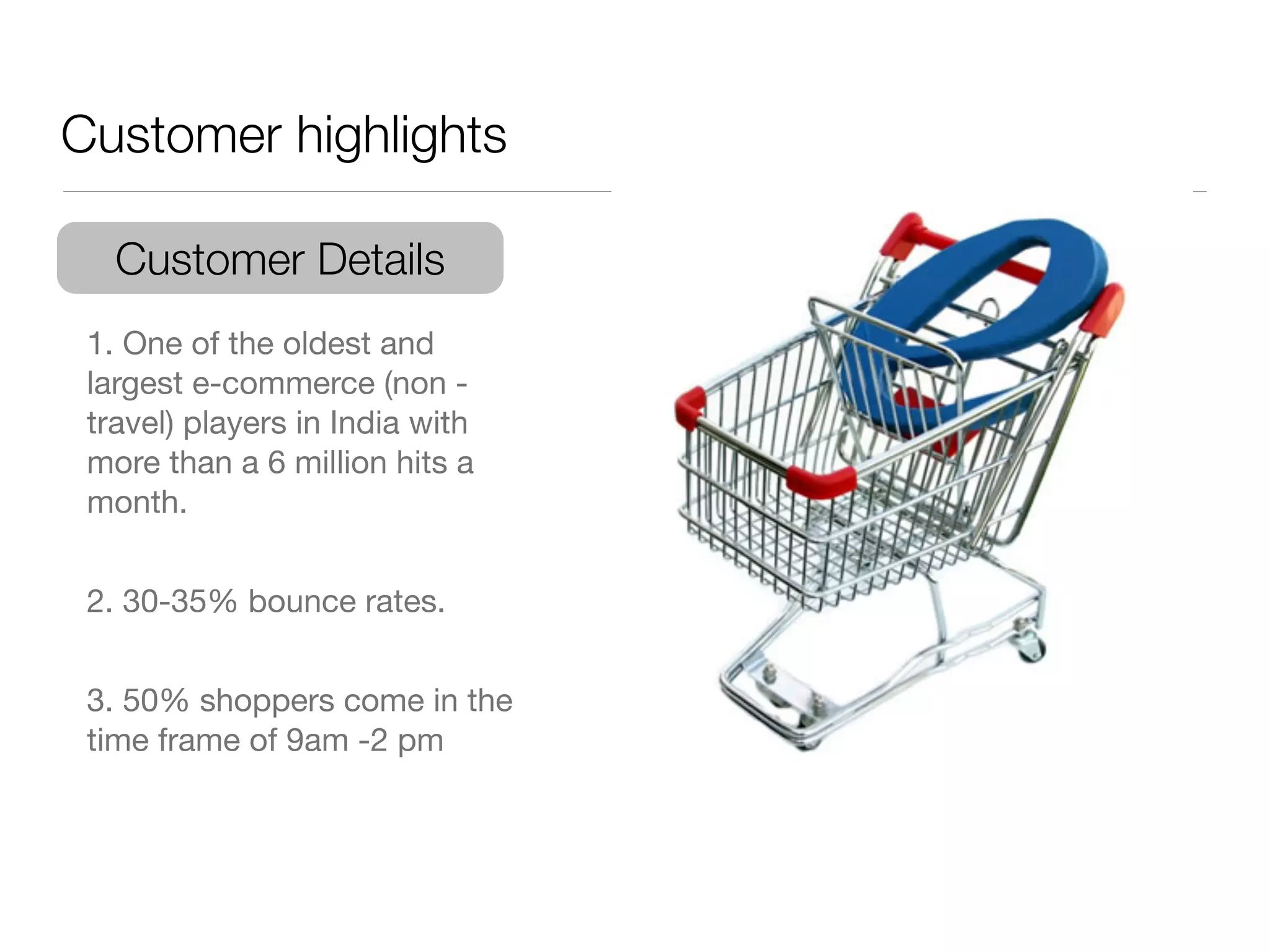 Customer highlights

Customer Details

1. One of the oldest and largest e-commerce (non - travel) players in India with more than a 6 million hits a month.

2. 30-35% bounce rates.

3. 50% shoppers come in the time frame of 9am -2 pm